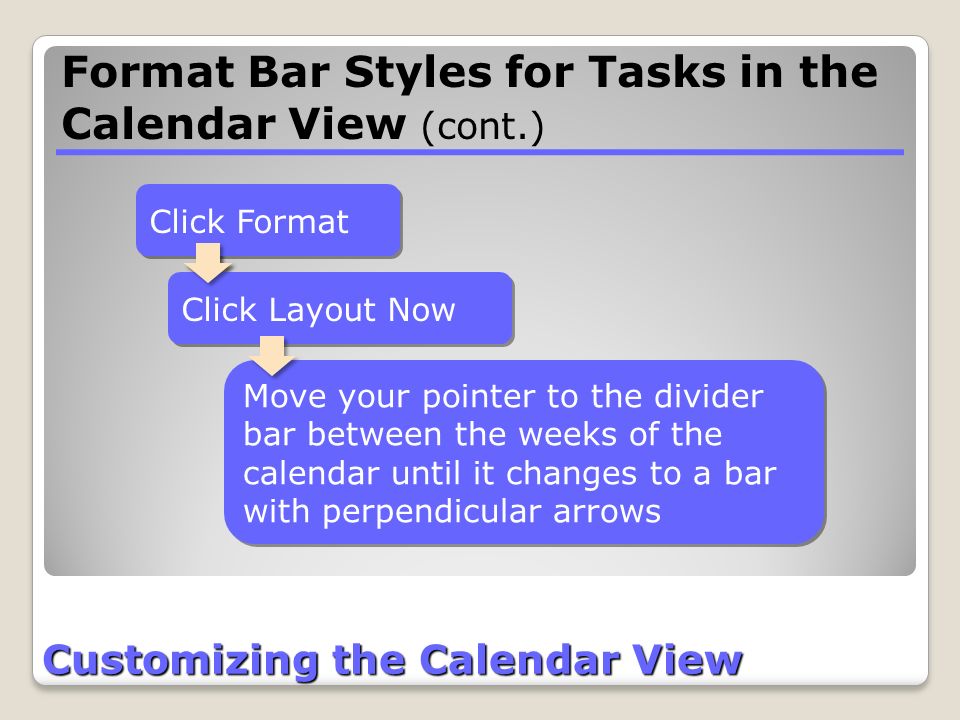 Format Bar Styles for Tasks in the Calendar View (cont.)

Click Format

Click Layout Now

Move your pointer to the divider bar between the weeks of the calendar until it changes to a bar with perpendicular arrows

Customizing the Calendar View